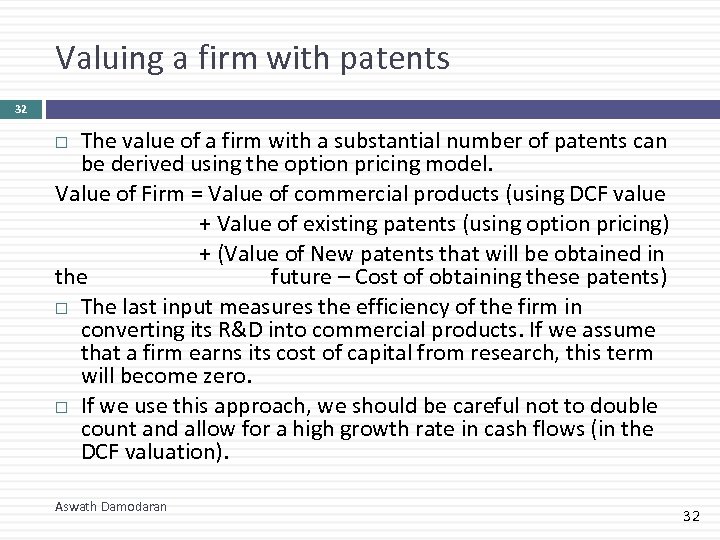 Valuing a firm with patents

32

□ The value of a firm with a substantial number of patents can be derived using the option pricing model.

Value of Firm = Value of commercial products (using DCF value

+ Value of existing patents (using option pricing)

+ (Value of New patents that will be obtained in the future – Cost of obtaining these patents)

□ The last input measures the efficiency of the firm in converting its R&D into commercial products. If we assume that a firm earns its cost of capital from research, this term will become zero.

□ If we use this approach, we should be careful not to double count and allow for a high growth rate in cash flows (in the DCF valuation).

Aswath Damodaran

32